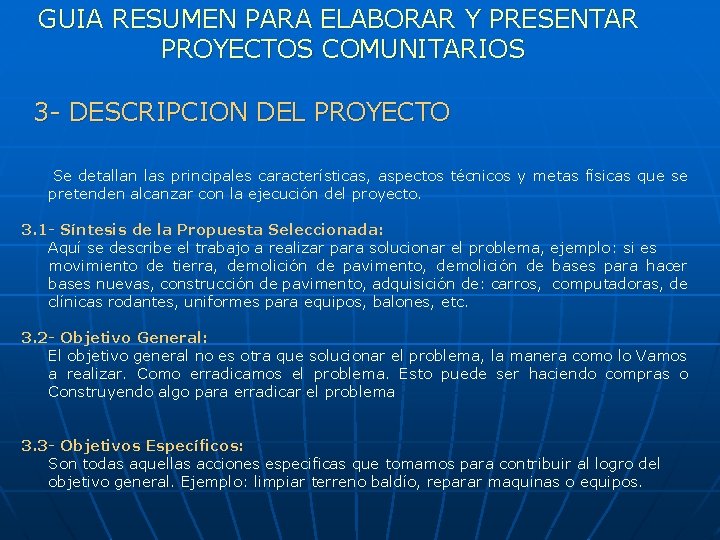 GUIA RESUMEN PARA ELABORAR Y PRESENTAR PROYECTOS COMUNITARIOS

3- DESCRIPCION DEL PROYECTO

Se detallan las principales características, aspectos técnicos y metas físicas que se pretenden alcanzar con la ejecución del proyecto.

3.1- Síntesis de la Propuesta Seleccionada:
Aquí se describe el trabajo a realizar para solucionar el problema, ejemplo: si es movimiento de tierra, demolición de pavimento, demolición de bases para hacer bases nuevas, construcción de pavimento, adquisición de: carros, computadoras, de clínicas rodantes, uniformes para equipos, balones, etc.

3.2- Objetivo General:
El objetivo general no es otra que solucionar el problema, la manera como lo Vamos a realizar. Como erradicamos el problema. Esto puede ser haciendo compras o Construyendo algo para erradicar el problema

3.3- Objetivos Específicos:
Son todas aquellas acciones especificas que tomamos para contribuir al logro del objetivo general. Ejemplo: limpiar terreno baldío, reparar maquinas o equipos.